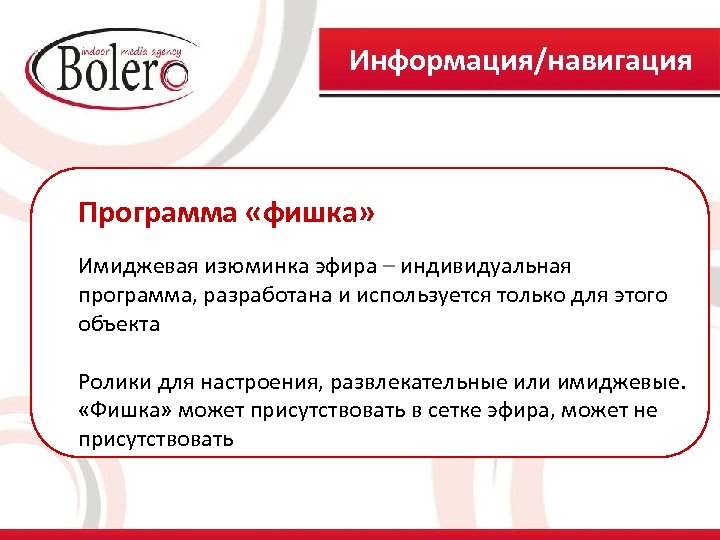 indoor media agency
Bolero

Информация/навигация

Программа «фишка»

Имиджевая изюминка эфира – индивидуальная программа, разработана и используется только для этого объекта

Ролики для настроения, развлекательные или имиджевые. «Фишка» может присутствовать в сетке эфира, может не присутствовать